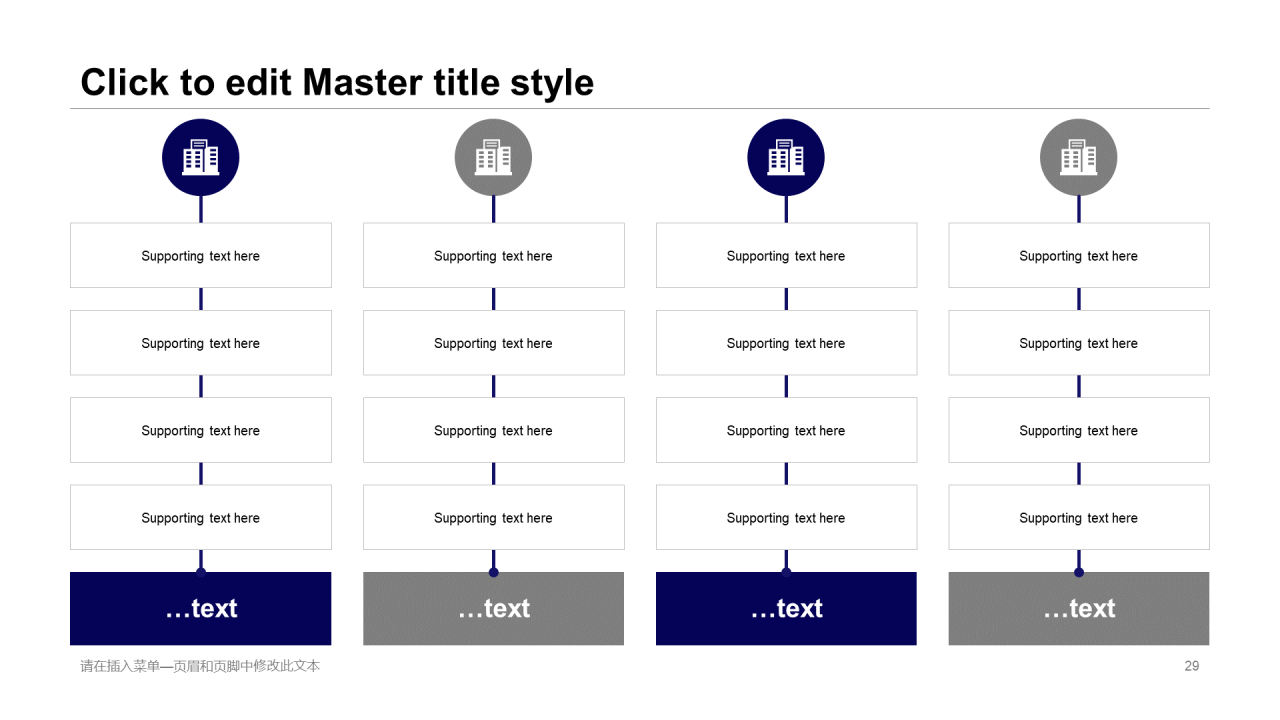 Click to edit Master title style

Supporting text here

Supporting text here

Supporting text here

Supporting text here

…text

Supporting text here

Supporting text here

Supporting text here

Supporting text here

…text

Supporting text here

Supporting text here

Supporting text here

Supporting text here

…text

Supporting text here

Supporting text here

Supporting text here

Supporting text here

…text

请在插入菜单—页眉和页脚中修改此文本

29